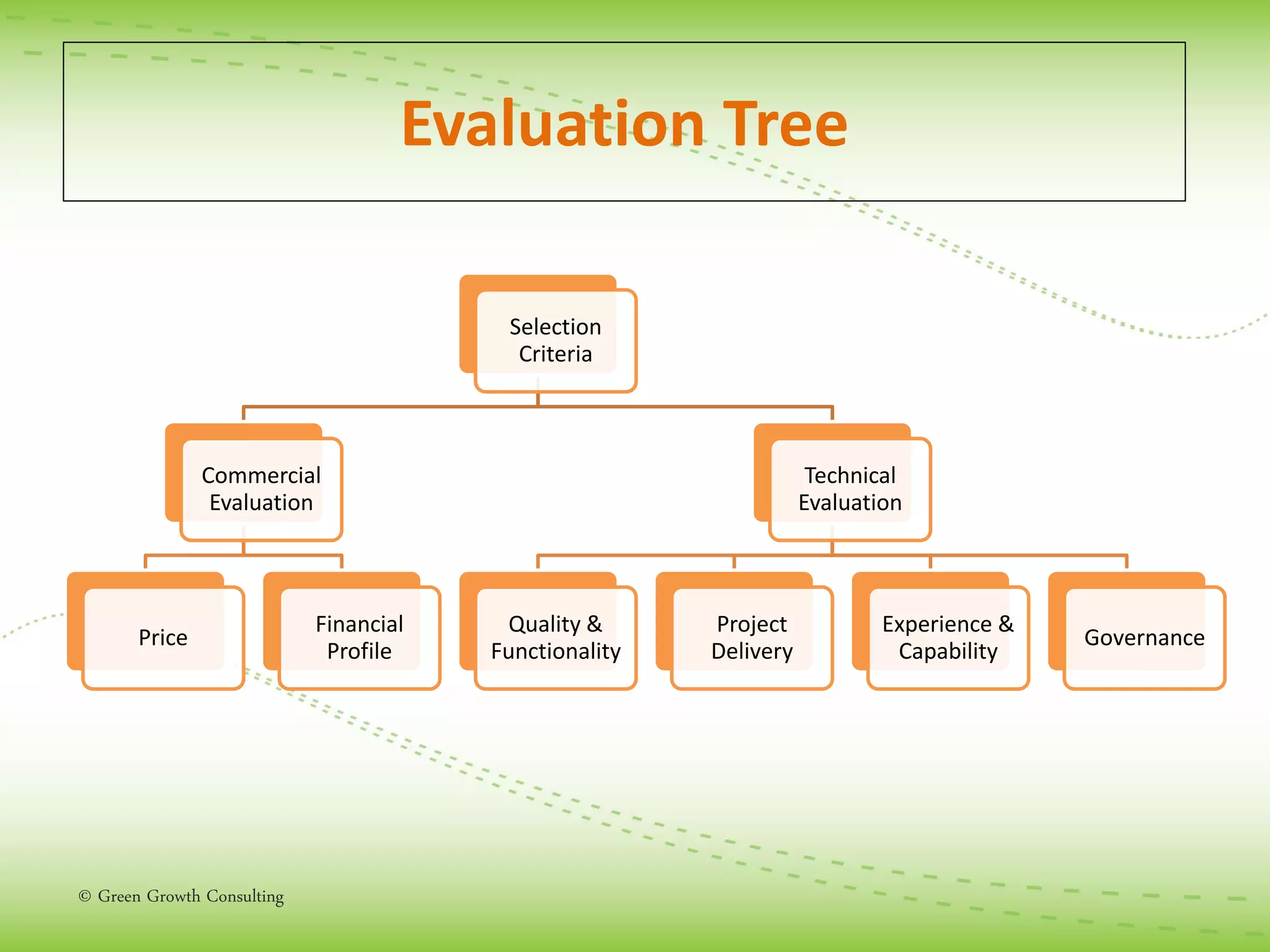 Evaluation Tree

Selection Criteria

Commercial Evaluation

Technical Evaluation

Price

Financial Profile

Quality & Functionality

Project Delivery

Experience & Capability

Governance

© Green Growth Consulting